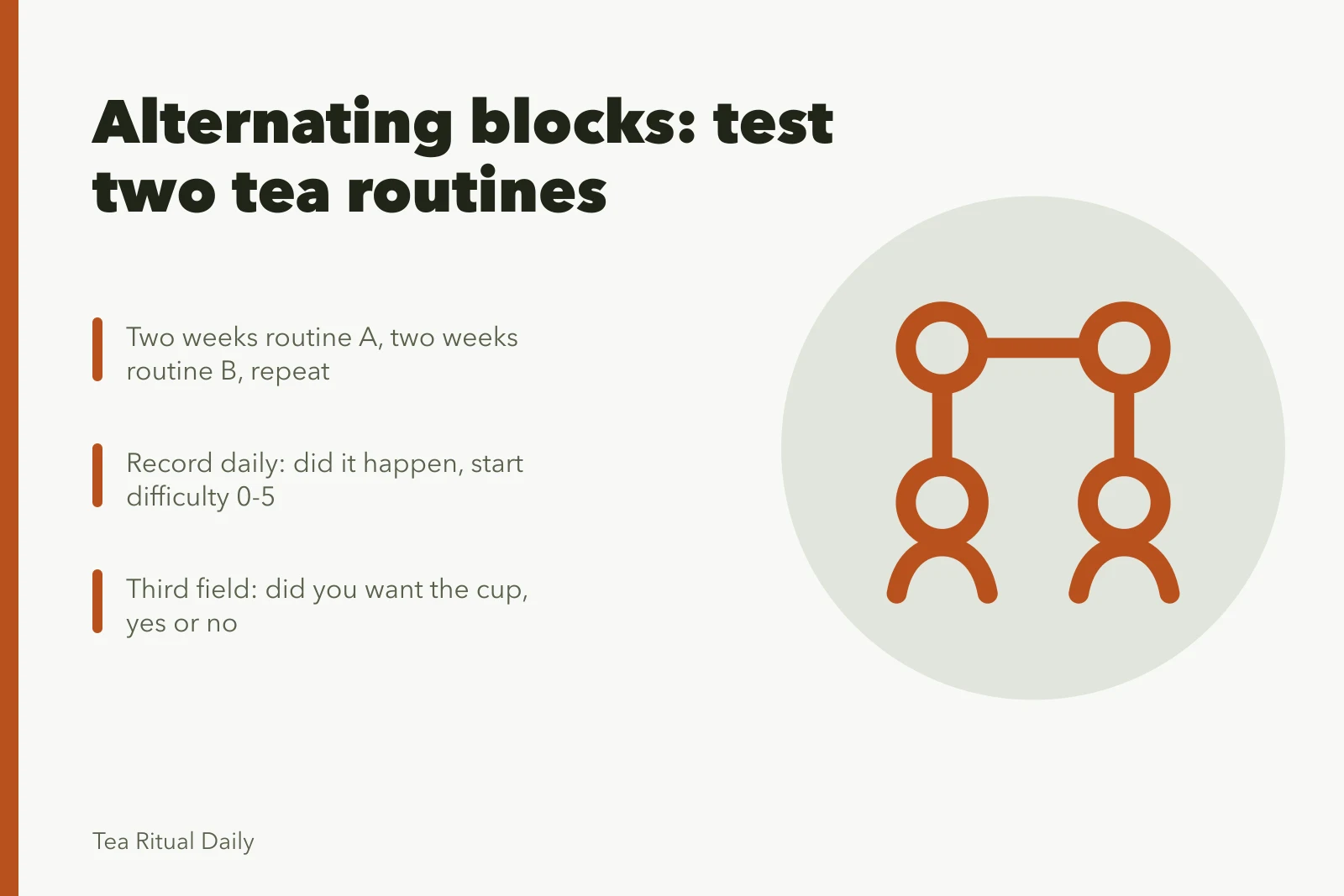 Alternating blocks: test two tea routines

Two weeks routine A, two weeks routine B, repeat

Record daily: did it happen, start difficulty 0-5

Third field: did you want the cup, yes or no

Tea Ritual Daily